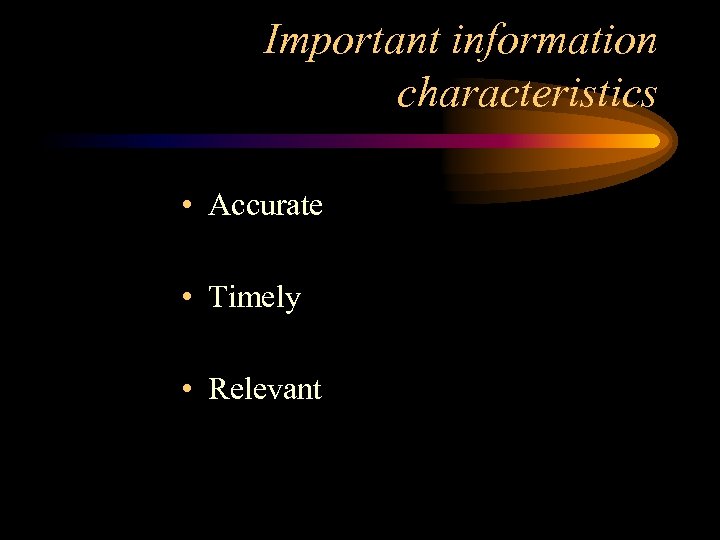 Important information characteristics

• Accurate

• Timely

• Relevant